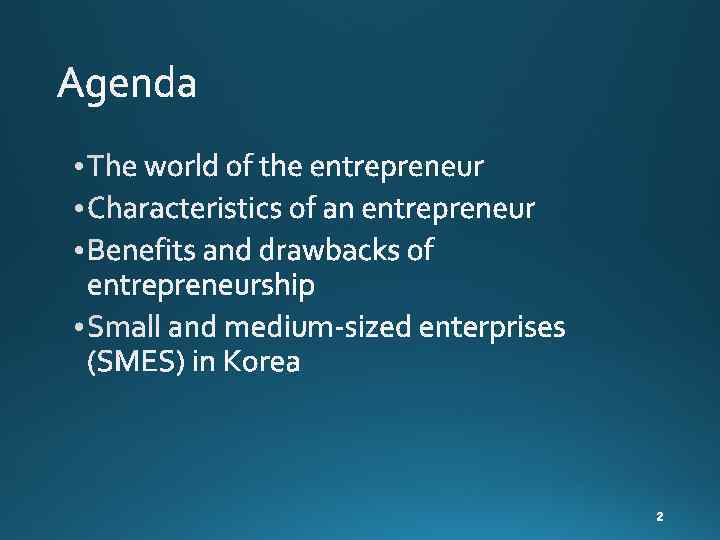 Agenda

• The world of the entrepreneur
• Characteristics of an entrepreneur
• Benefits and drawbacks of entrepreneurship
• Small and medium-sized enterprises (SMES) in Korea

2